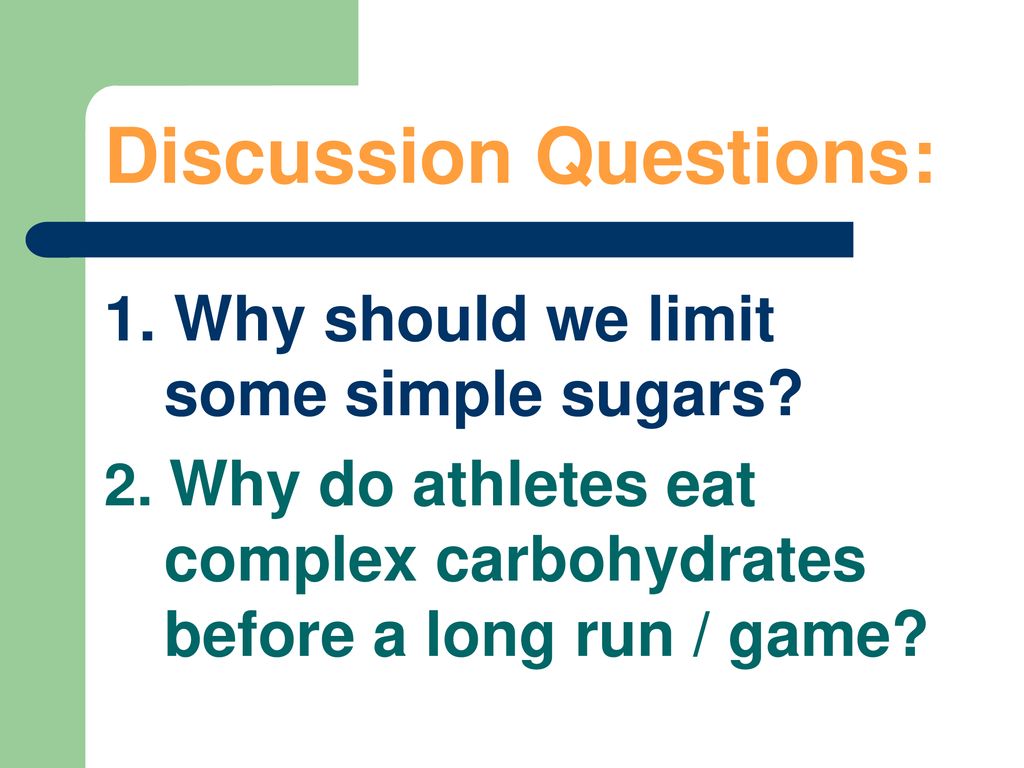 Discussion Questions:

1. Why should we limit some simple sugars?

2. Why do athletes eat complex carbohydrates before a long run / game?